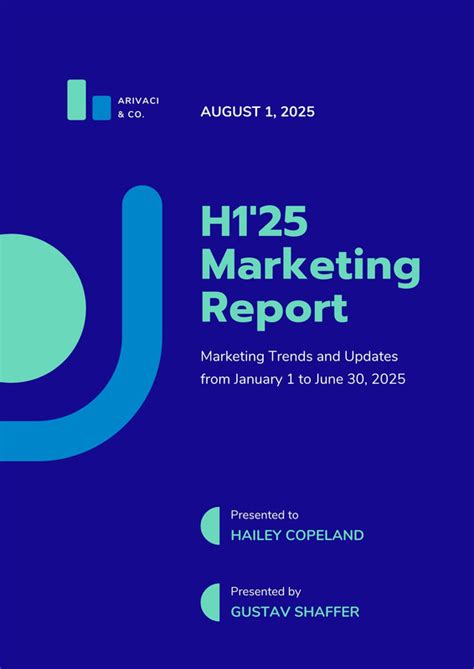 ARIVACI & CO.

AUGUST 1, 2025

H1'25 Marketing Report

Marketing Trends and Updates from January 1 to June 30, 2025

Presented to
HAILEY COPELAND

Presented by
GUSTAV SHAFFER